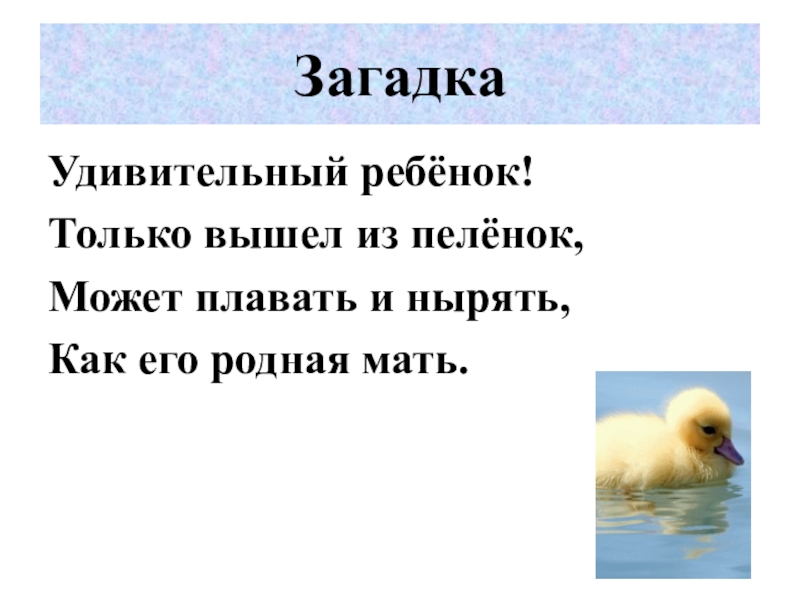 Загадка

Удивительный ребёнок!
Только вышел из пелёнок,
Может плавать и нырять,
Как его родная мать.